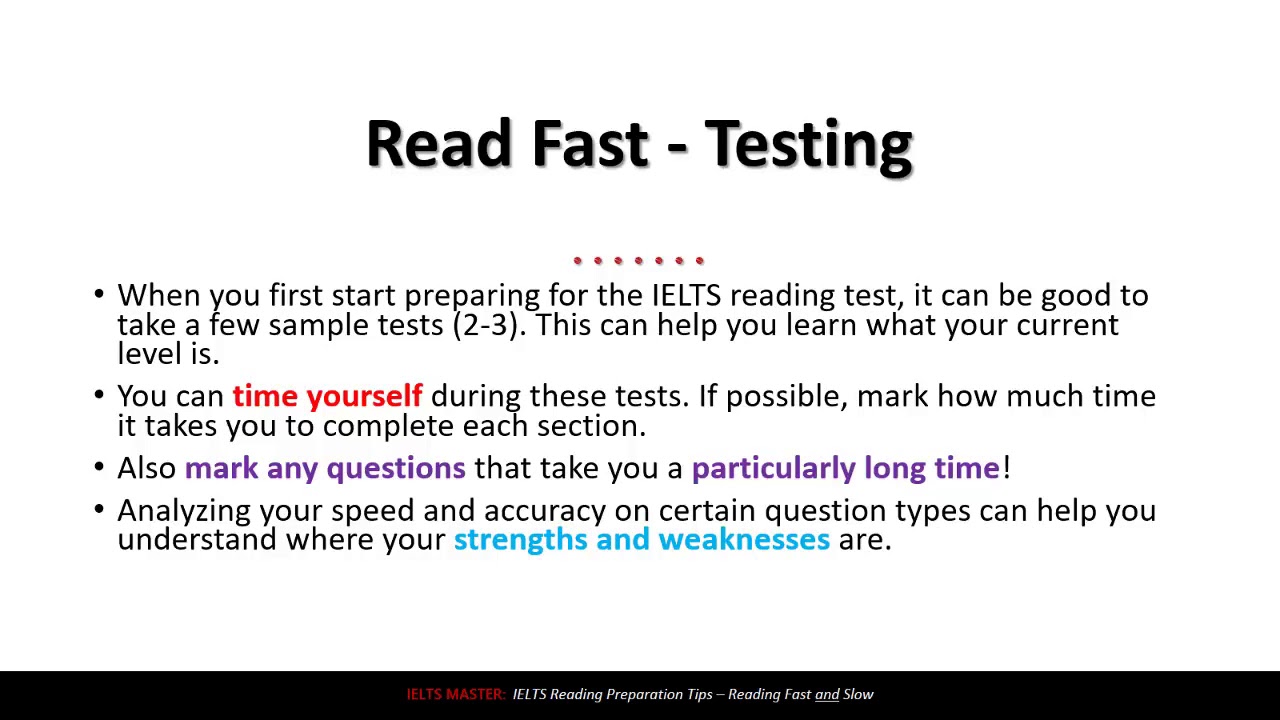 Read Fast - Testing

• When you first start preparing for the IELTS reading test, it can be good to take a few sample tests (2-3). This can help you learn what your current level is.

• You can time yourself during these tests. If possible, mark how much time it takes you to complete each section.

• Also mark any questions that take you a particularly long time!

• Analyzing your speed and accuracy on certain question types can help you understand where your strengths and weaknesses are.

IELTS MASTER: IELTS Reading Preparation Tips – Reading Fast and Slow